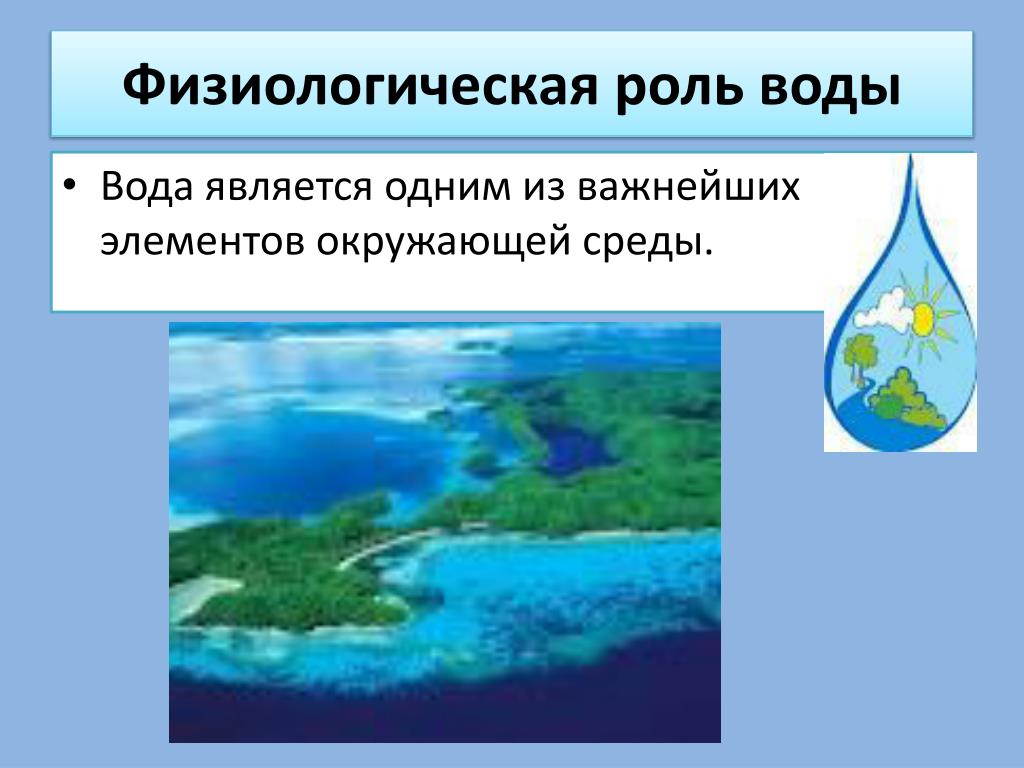 Физиологическая роль воды

• Вода является одним из важнейших элементов окружающей среды.